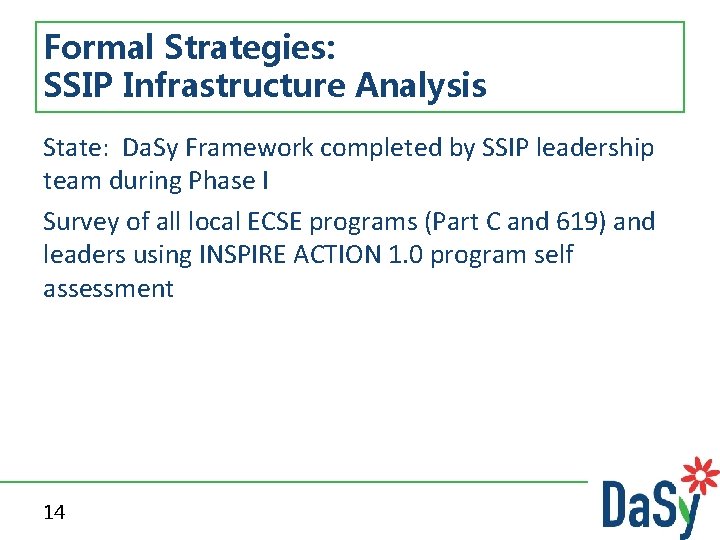 Formal Strategies:
SSIP Infrastructure Analysis

State: DaSy Framework completed by SSIP leadership team during Phase I

Survey of all local ECSE programs (Part C and 619) and leaders using INSPIRE ACTION 1.0 program self assessment

14

DaSy